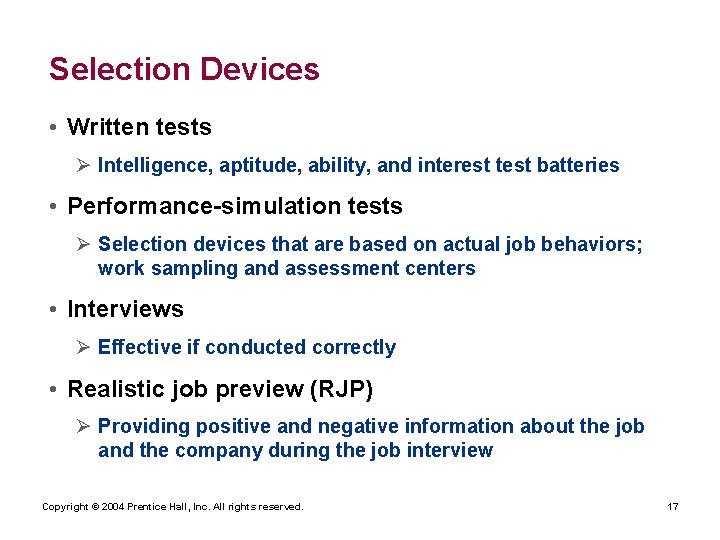 Selection Devices

• Written tests
  ➢ Intelligence, aptitude, ability, and interest test batteries

• Performance-simulation tests
  ➢ Selection devices that are based on actual job behaviors; work sampling and assessment centers

• Interviews
  ➢ Effective if conducted correctly

• Realistic job preview (RJP)
  ➢ Providing positive and negative information about the job and the company during the job interview

Copyright © 2004 Prentice Hall, Inc. All rights reserved.

17